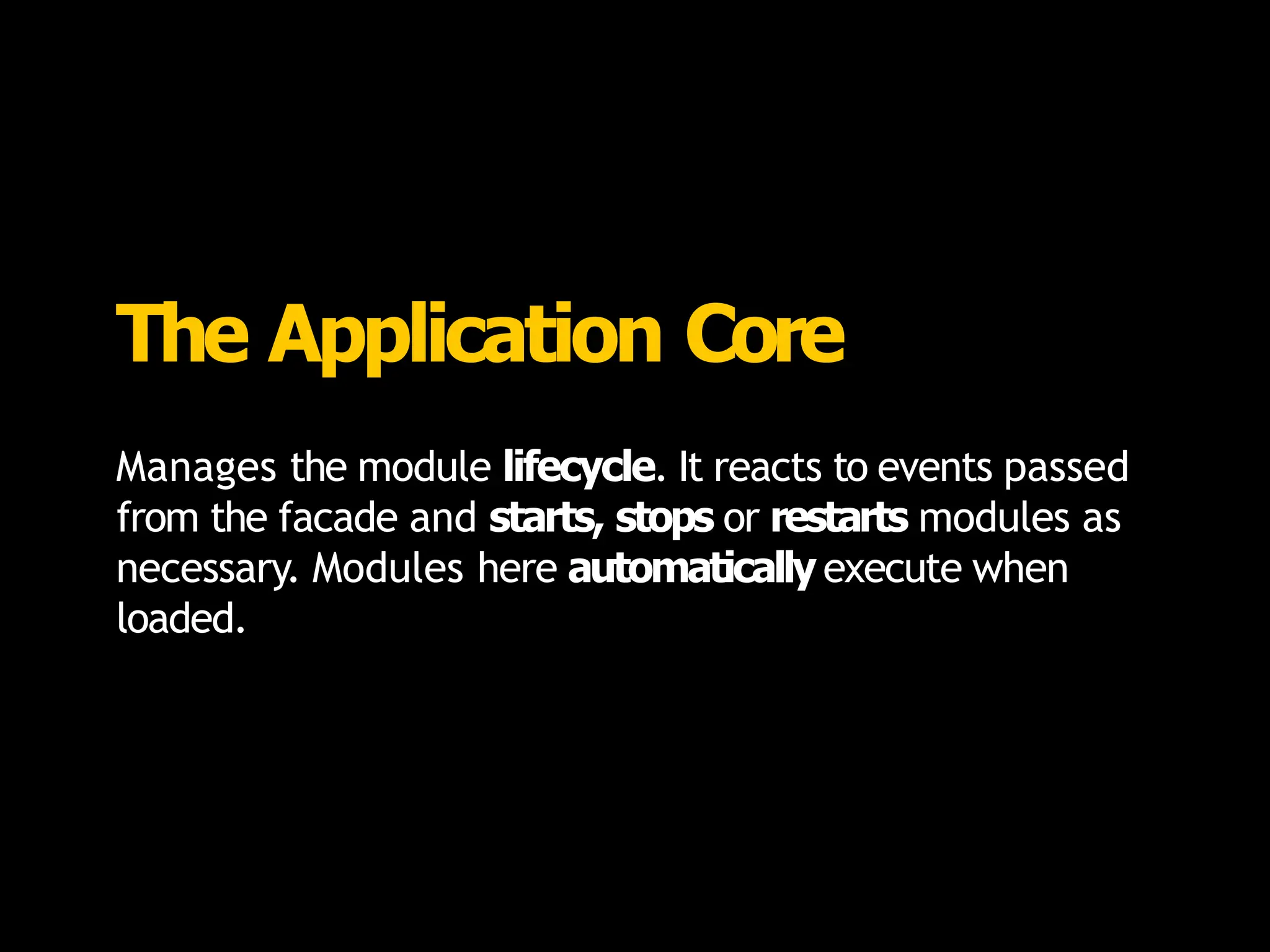 The Application Core

Manages the module lifecycle. It reacts to events passed from the facade and starts, stops or restarts modules as necessary. Modules here automatically execute when loaded.